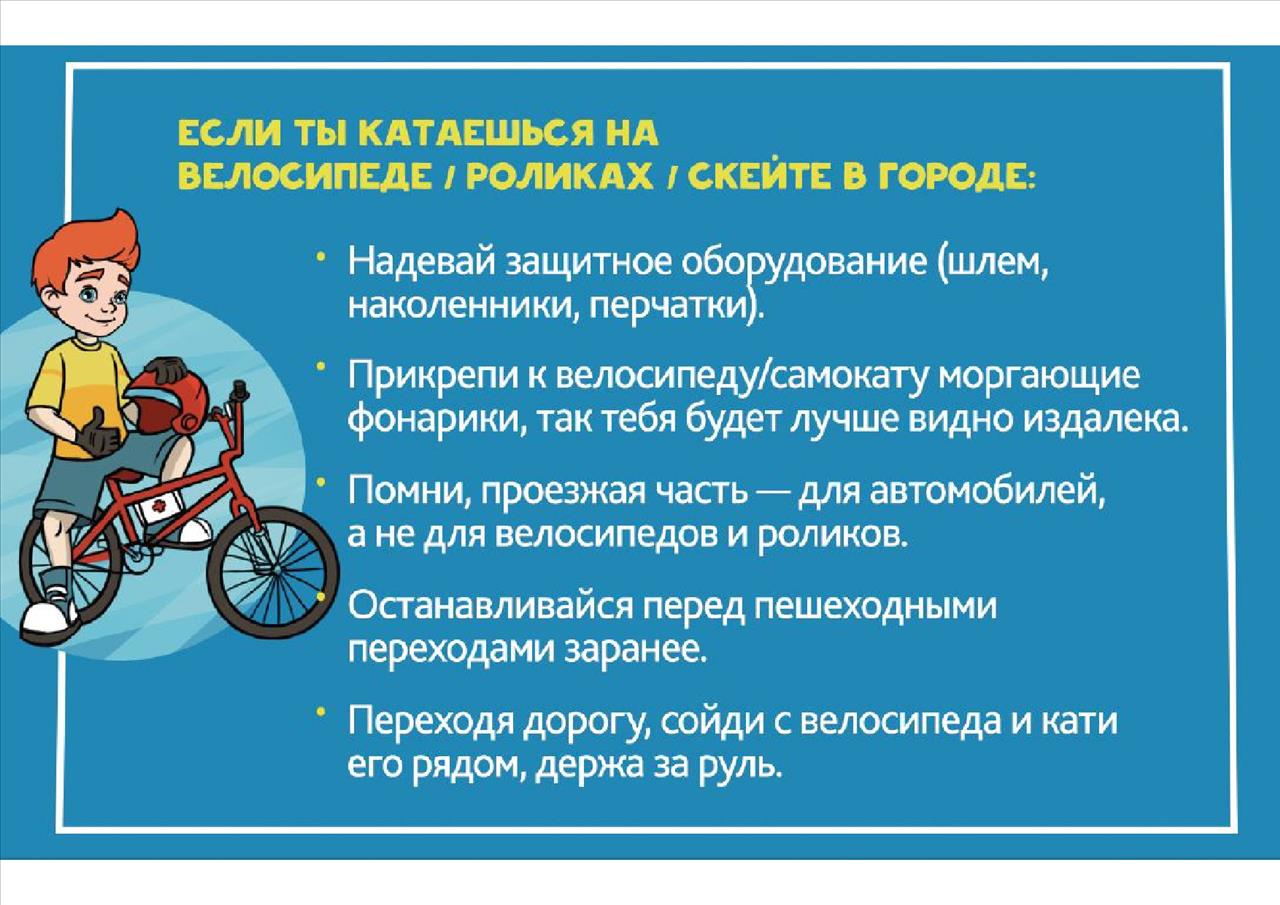 ЕСЛИ ТЫ КАТАЕШЬСЯ НА ВЕЛОСИПЕДЕ / РОЛИКАХ / СКЕЙТЕ В ГОРОДЕ:

• Надевай защитное оборудование (шлем, наколенники, перчатки).

• Прикрепи к велосипеду/самокату моргающие фонарики, так тебя будет лучше видно издалека.

• Помни, проезжая часть — для автомобилей, а не для велосипедов и роликов.

• Останавливайся перед пешеходными переходами заранее.

• Переходя дорогу, сойди с велосипеда и кати его рядом, держа за руль.